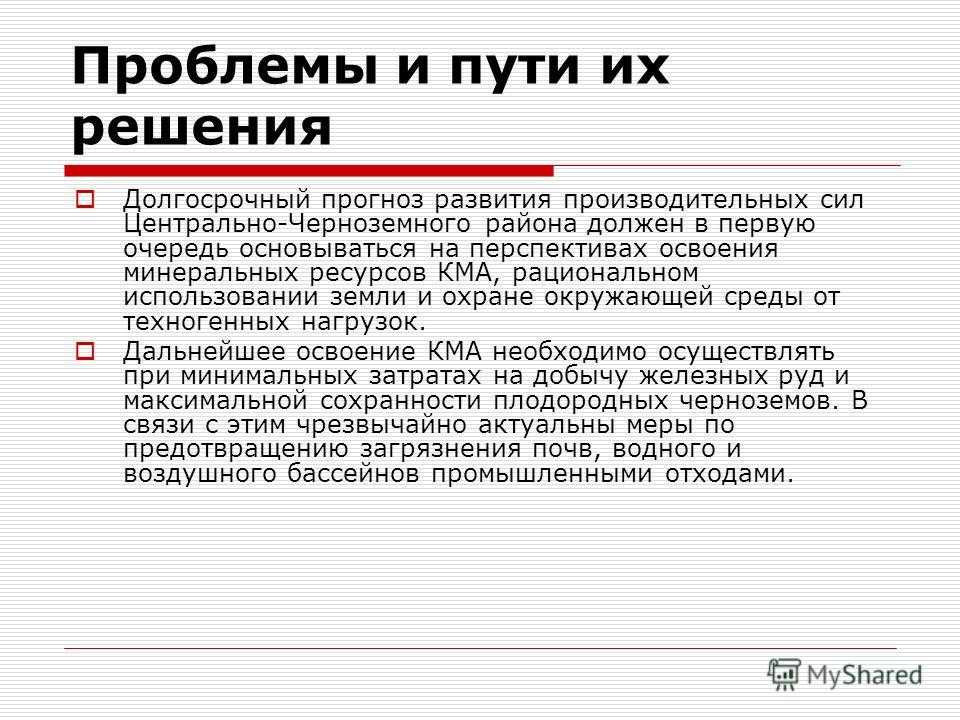 Проблемы и пути их решения

Долгосрочный прогноз развития производительных сил Центрально-Черноземного района должен в первую очередь основываться на перспективах освоения минеральных ресурсов КМА, рациональном использовании земли и охране окружающей среды от техногенных нагрузок.

Дальнейшее освоение КМА необходимо осуществлять при минимальных затратах на добычу железных руд и максимальной сохранности плодородных черноземов. В связи с этим чрезвычайно актуальны меры по предотвращению загрязнения почв, водного и воздушного бассейнов промышленными отходами.

MyShared